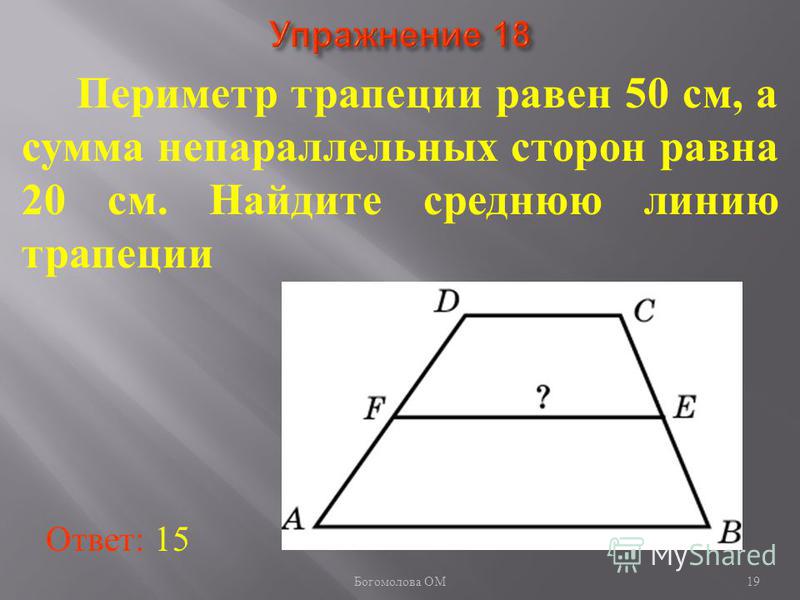 Упражнение 18

Периметр трапеции равен 50 см, а сумма непараллельных сторон равна 20 см. Найдите среднюю линию трапеции

D C
F ? E
A B

Ответ: 15

MyShared

Богомолова ОМ 19